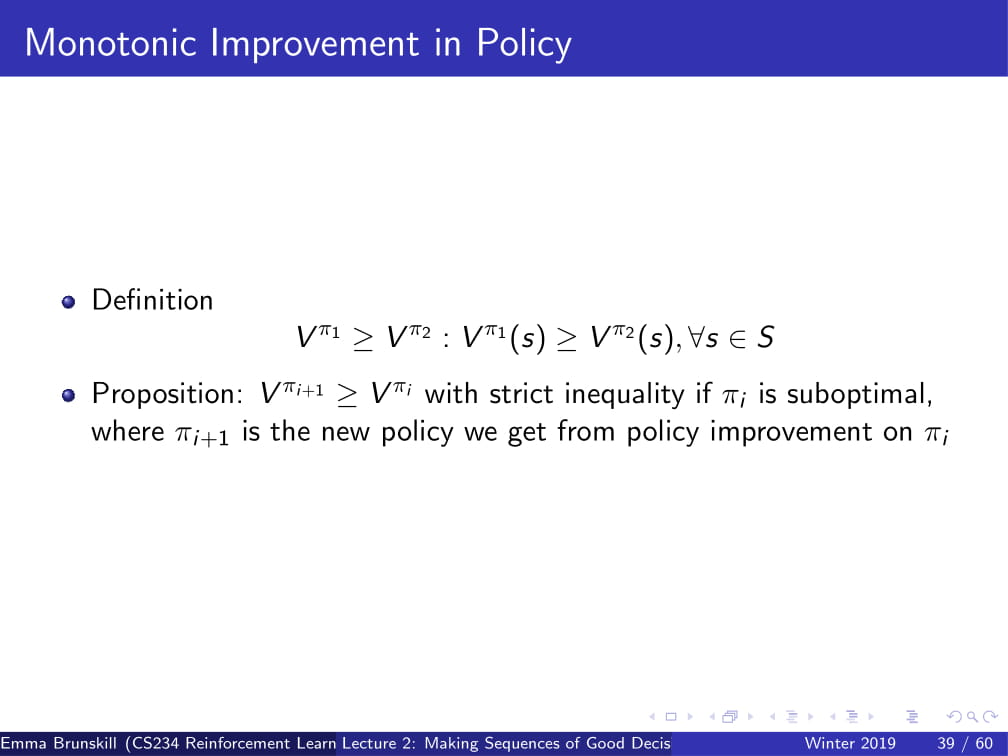 Monotonic Improvement in Policy

Definition

$V^{\pi_1} \geq V^{\pi_2} : V^{\pi_1}(s) \geq V^{\pi_2}(s), \forall s \in S$

Proposition: $V^{\pi_{i+1}} \geq V^{\pi_i}$ with strict inequality if $\pi_i$ is suboptimal, where $\pi_{i+1}$ is the new policy we get from policy improvement on $\pi_i$

Emma Brunskill (CS234 Reinforcement Learn Lecture 2: Making Sequences of Good Decis Winter 2019 39 / 60